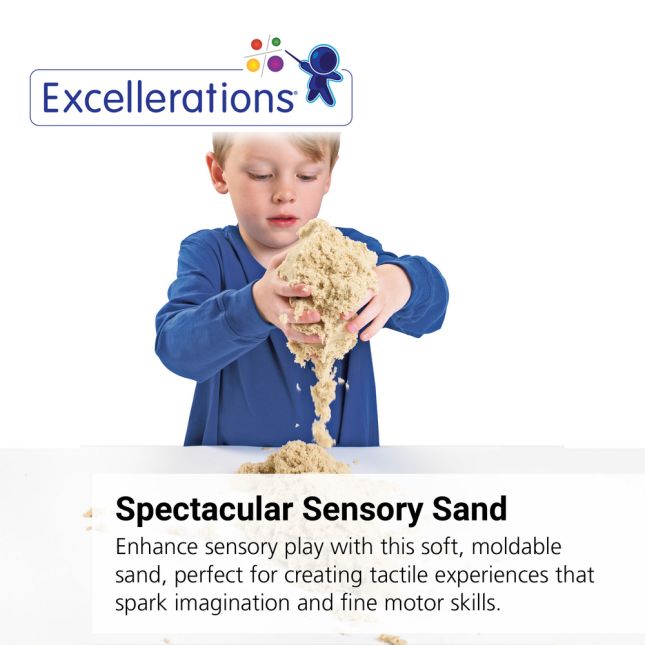 Excellerations®

Spectacular Sensory Sand

Enhance sensory play with this soft, moldable sand, perfect for creating tactile experiences that spark imagination and fine motor skills.